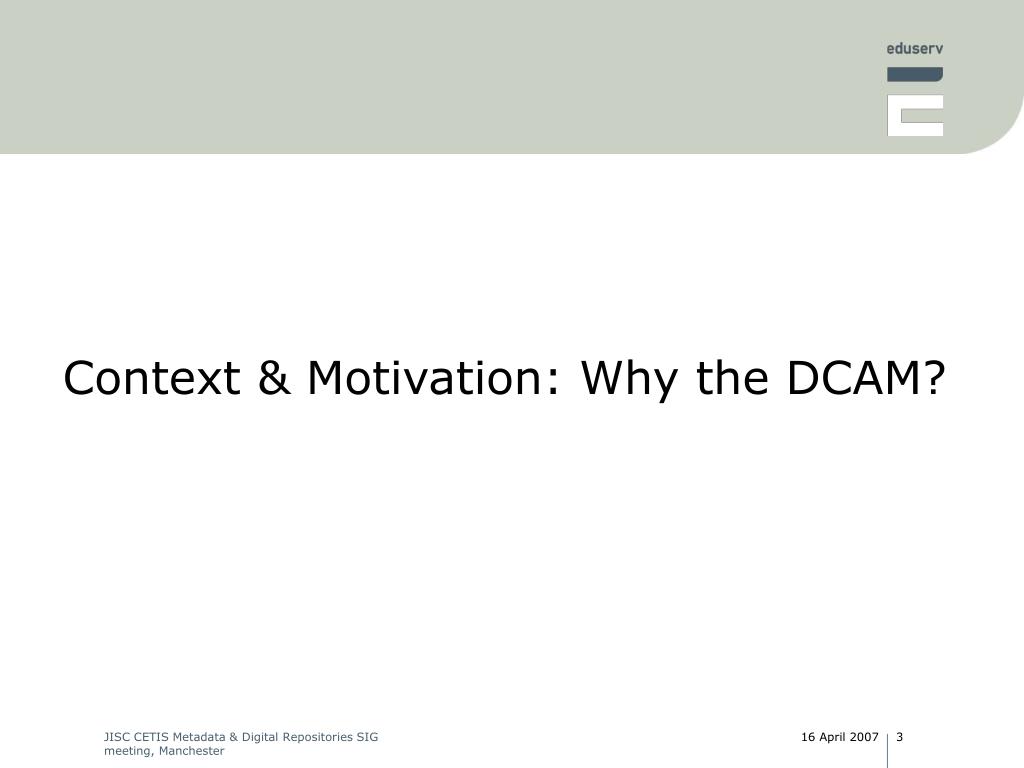 eduserv

Context & Motivation: Why the DCAM?

JISC CETIS Metadata & Digital Repositories SIG meeting, Manchester

16 April 2007

3